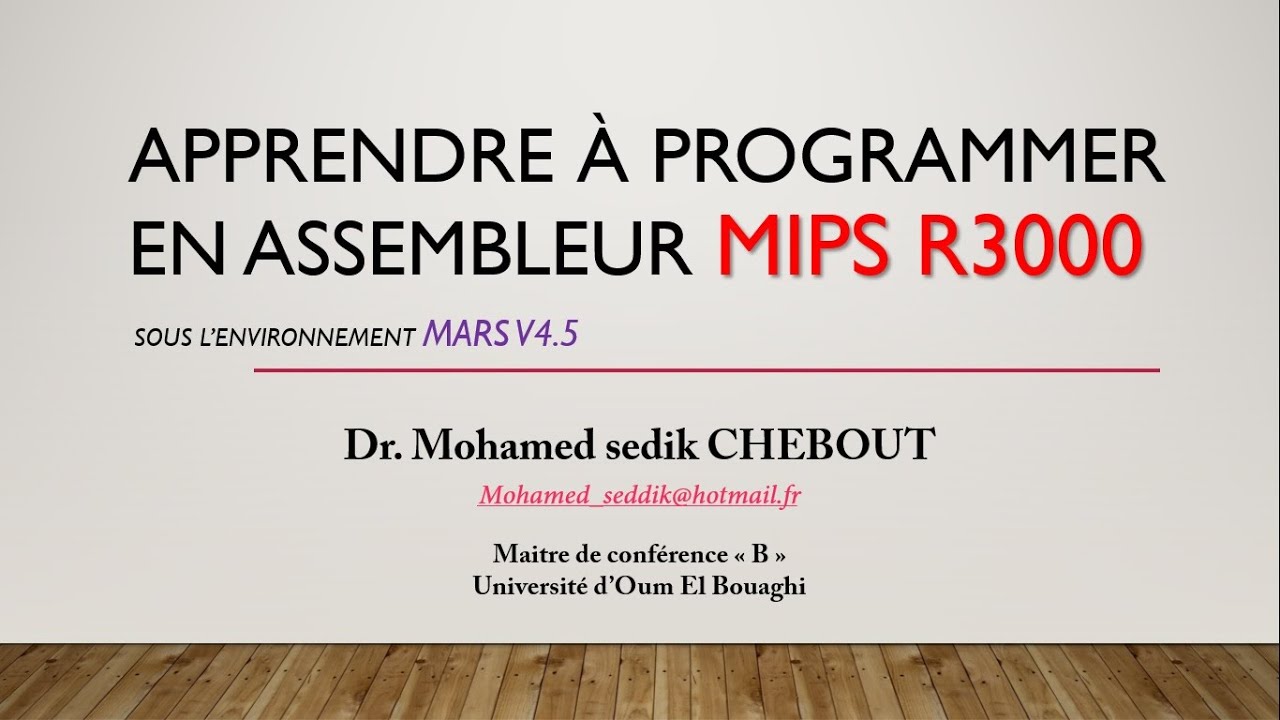 APPRENDRE À PROGRAMMER EN ASSEMBLEUR MIPS R3000

SOUS L'ENVIRONNEMENT MARS V4.5

Dr. Mohamed sedik CHEBOUT

Mohamed_seddik@hotmail.fr

Maitre de conférence « B »
Université d'Oum El Bouaghi